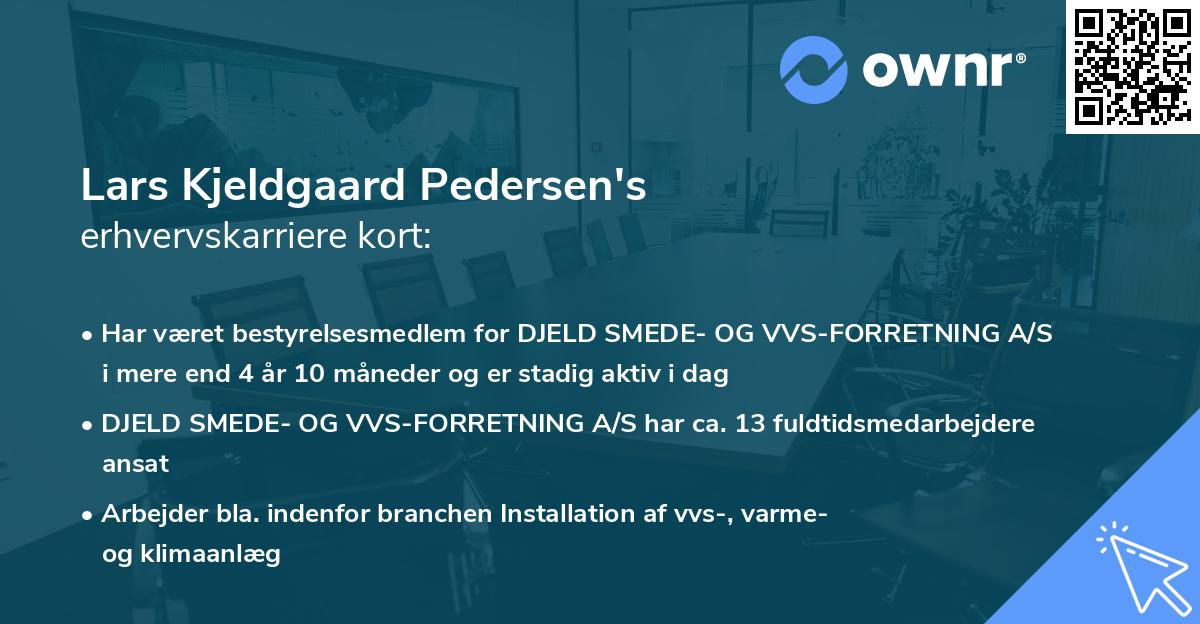 ownr®

Lars Kjeldgaard Pedersen's
erhvervskarriere kort:

• Har været bestyrelsesmedlem for DJELD SMEDE- OG VVS-FORRETNING A/S i mere end 4 år 10 måneder og er stadig aktiv i dag

• DJELD SMEDE- OG VVS-FORRETNING A/S har ca. 13 fuldtidsmedarbejdere ansat

• Arbejder bla. indenfor branchen Installation af vvs-, varme- og klimaanlæg